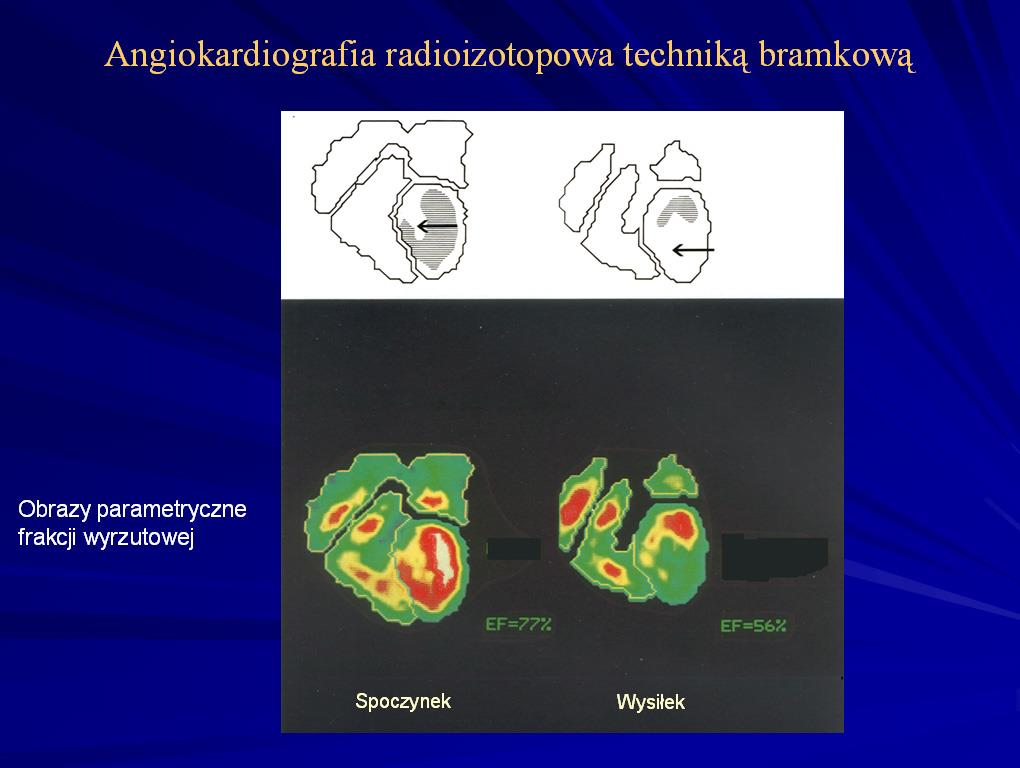 Angiokardiografia radioizotopowa techniką bramkową

Obrazy parametryczne frakcji wyrzutowej

EF=77%

EF=56%

Spoczynek

Wysiłek